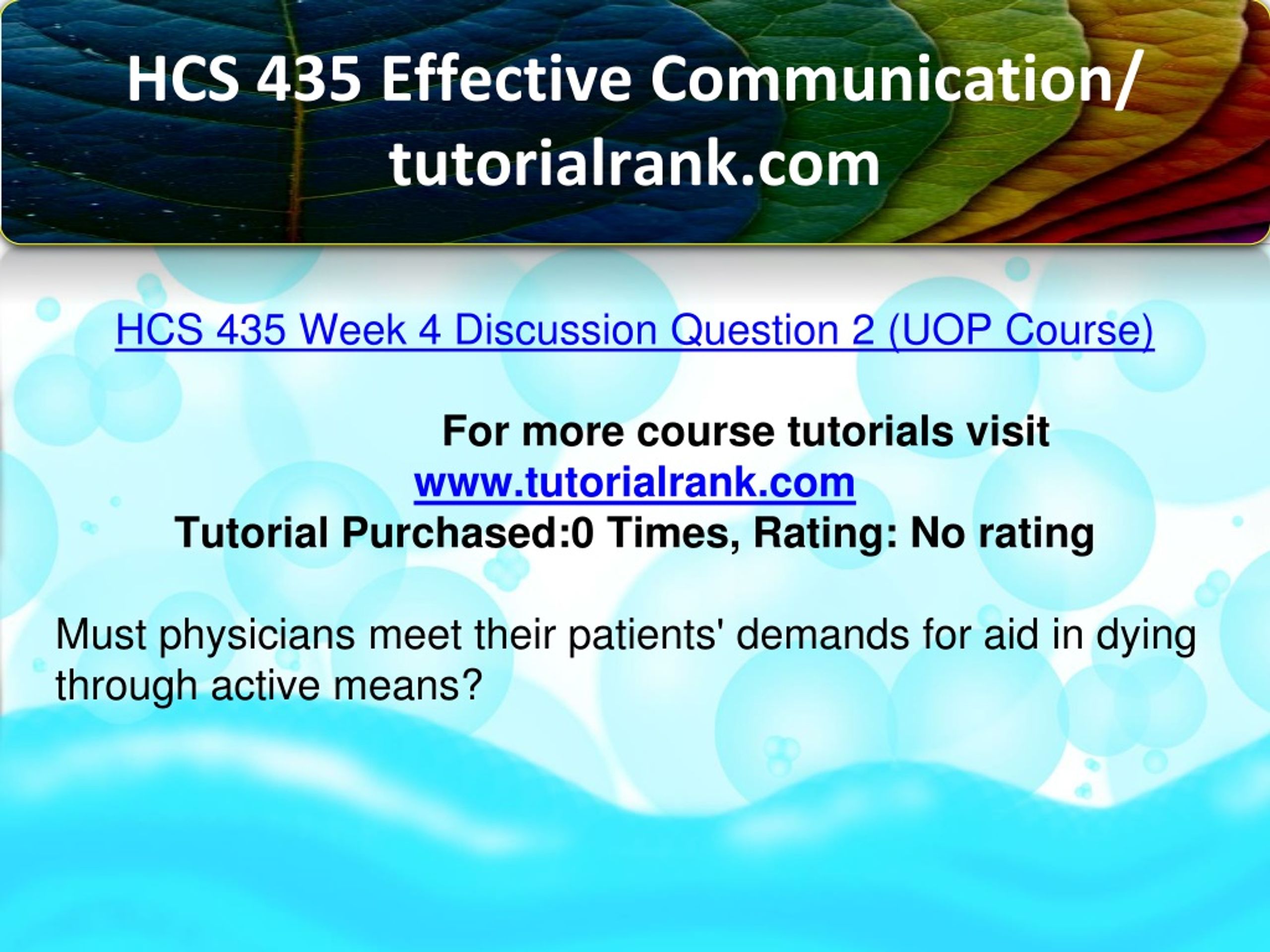 HCS 435 Effective Communication/ tutorialrank.com

HCS 435 Week 4 Discussion Question 2 (UOP Course)

For more course tutorials visit
www.tutorialrank.com
Tutorial Purchased:0 Times, Rating: No rating

Must physicians meet their patients' demands for aid in dying through active means?